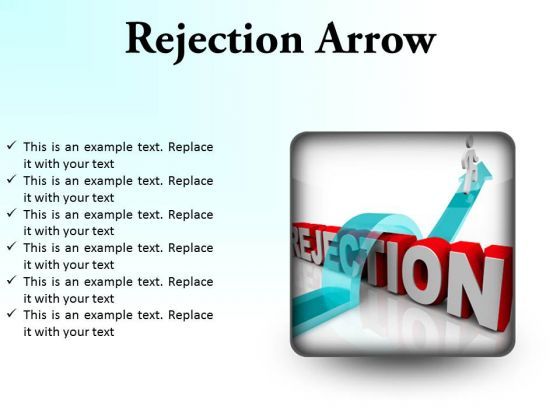 Rejection Arrow

✓ This is an example text. Replace it with your text
✓ This is an example text. Replace it with your text
✓ This is an example text. Replace it with your text
✓ This is an example text. Replace it with your text
✓ This is an example text. Replace it with your text
✓ This is an example text. Replace it with your text

REJECTION